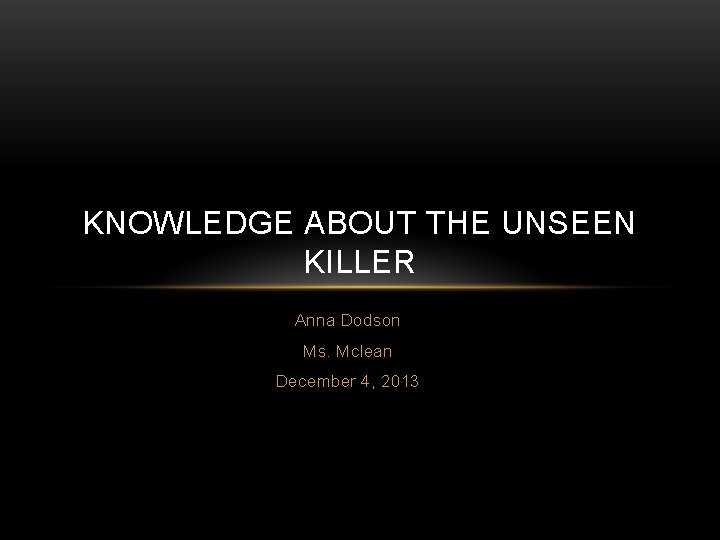 KNOWLEDGE ABOUT THE UNSEEN KILLER

Anna Dodson

Ms. Mclean

December 4, 2013